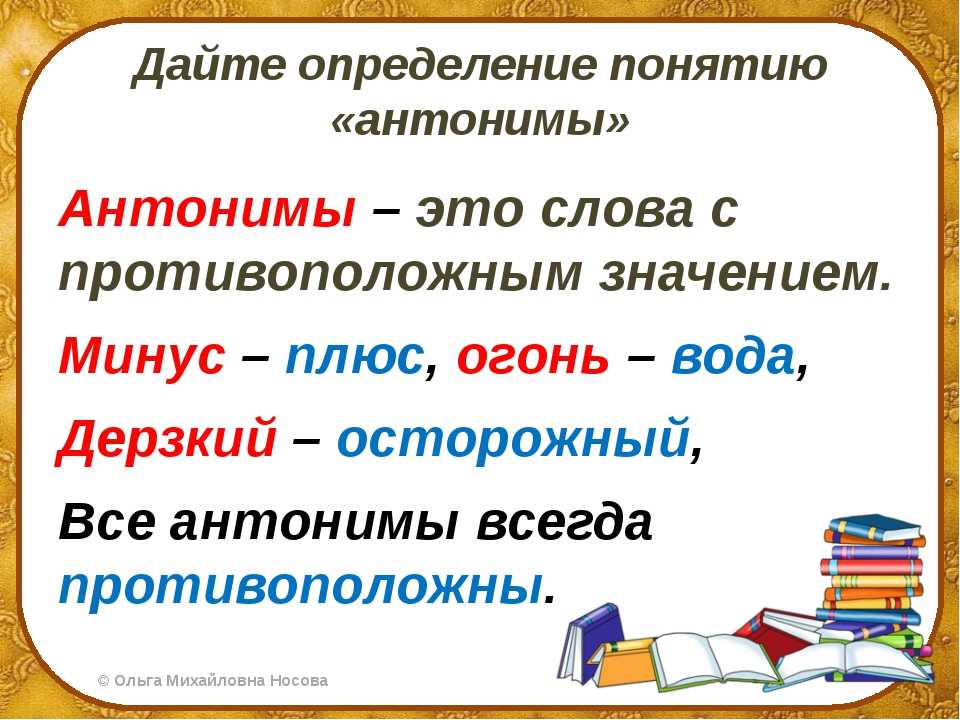 Дайте определение понятию «антонимы»

Антонимы – это слова с противоположным значением.

Минус – плюс, огонь – вода,

Дерзкий – осторожный,

Все антонимы всегда противоположны.

© Ольга Михайловна Носова